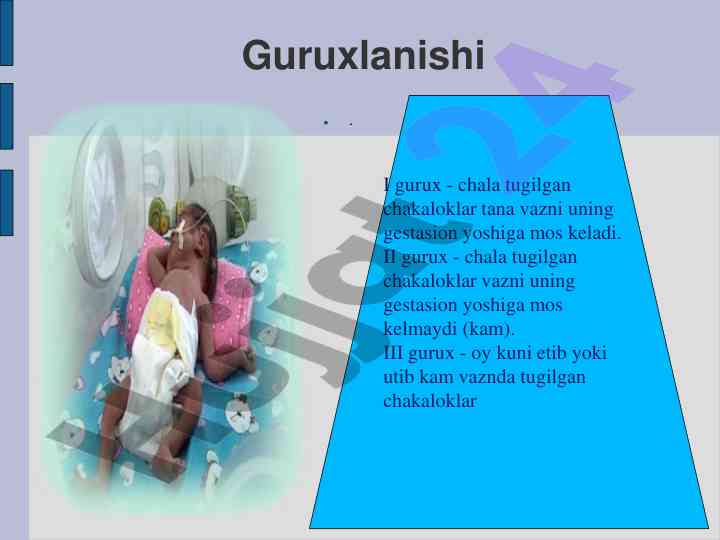 Guruxlanishi

I gurux - chala tugilgan chakaloklar tana vazni uning gestasion yoshiga mos keladi.
II gurux - chala tugilgan chakaloklar vazni uning gestasion yoshiga mos kelmaydi (kam).
III gurux - oy kuni etib yoki utib kam vaznda tugilgan chakaloklar

hujjat24